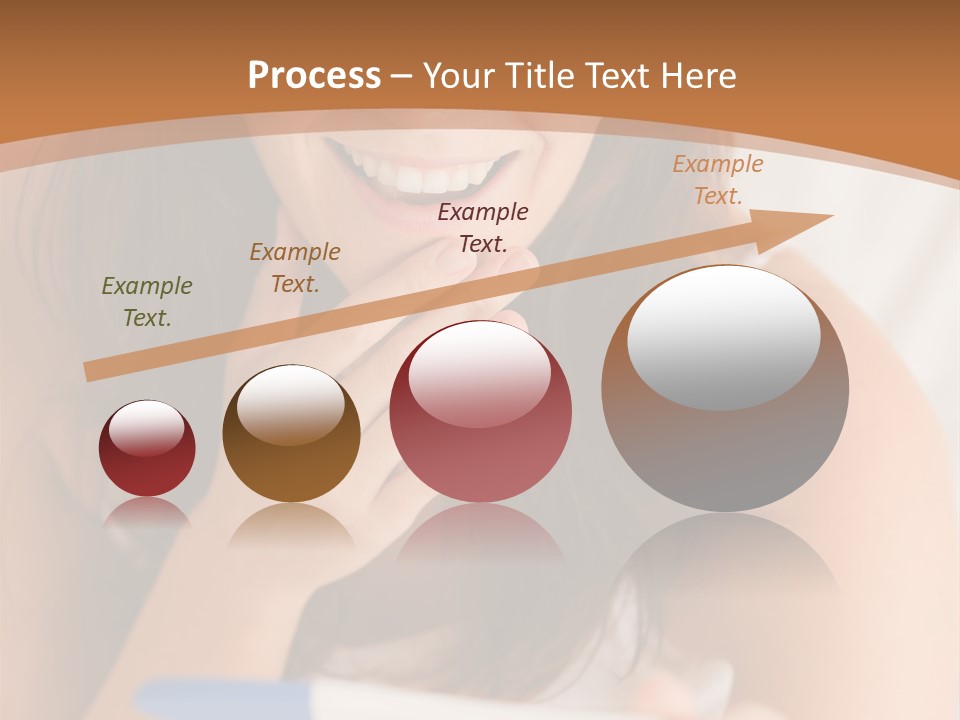 Process – Your Title Text Here

Example Text.

Example Text.

Example Text.

Example Text.